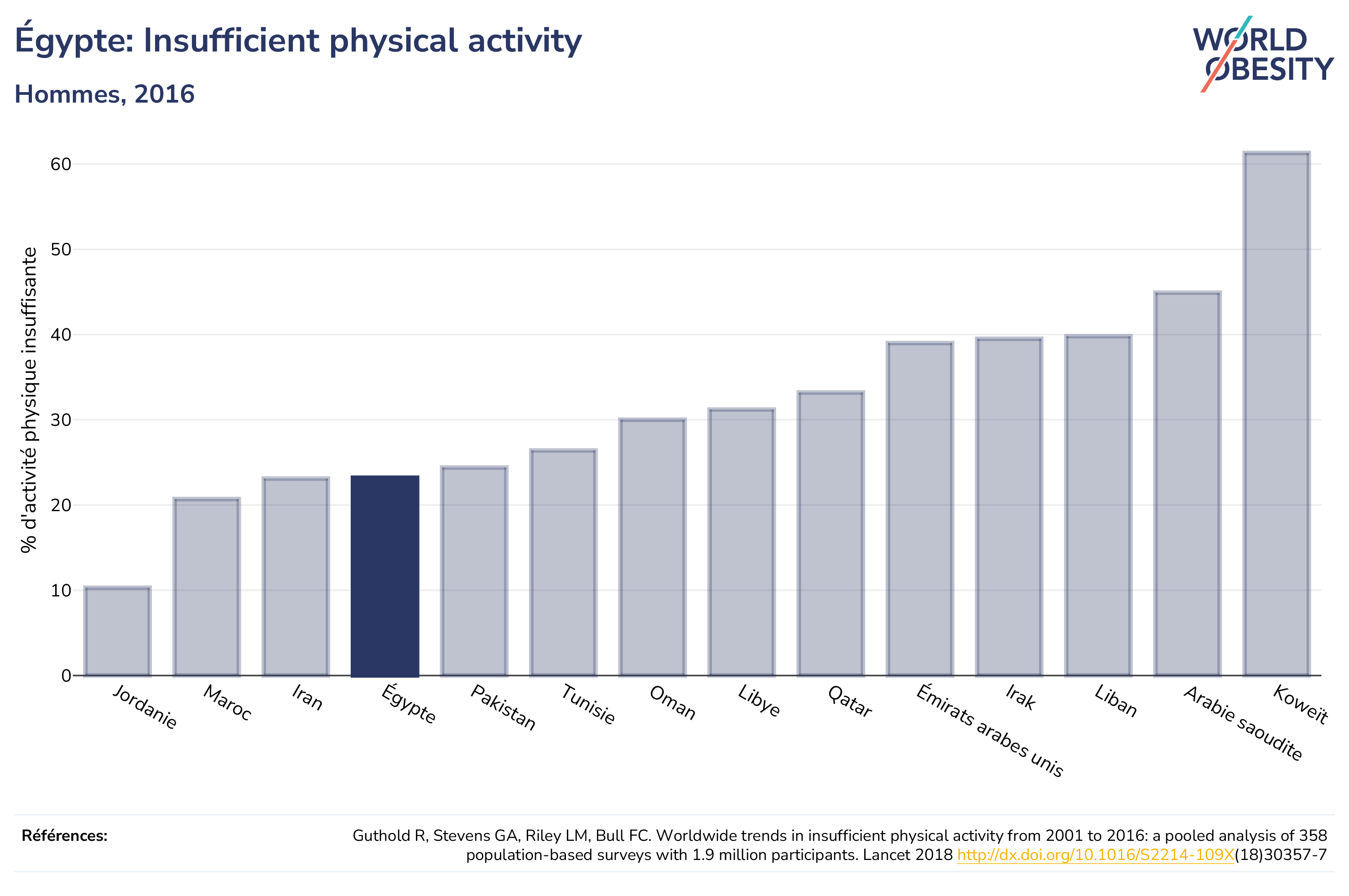 Égypte: Insufficient physical activity

Hommes, 2016

WORLD OBESITY

% d'activité physique insuffisante

60
50
40
30
20
10
0

Jordanie
Maroc
Iran
Égypte
Pakistan
Tunisie
Oman
Libye
Qatar
Émirats arabes unis
Irak
Liban
Arabie saoudite
Koweït

Références:

Guthold R, Stevens GA, Riley LM, Bull FC. Worldwide trends in insufficient physical activity from 2001 to 2016: a pooled analysis of 358 population-based surveys with 1.9 million participants. Lancet 2018 http://dx.doi.org/10.1016/S2214-109X(18)30357-7